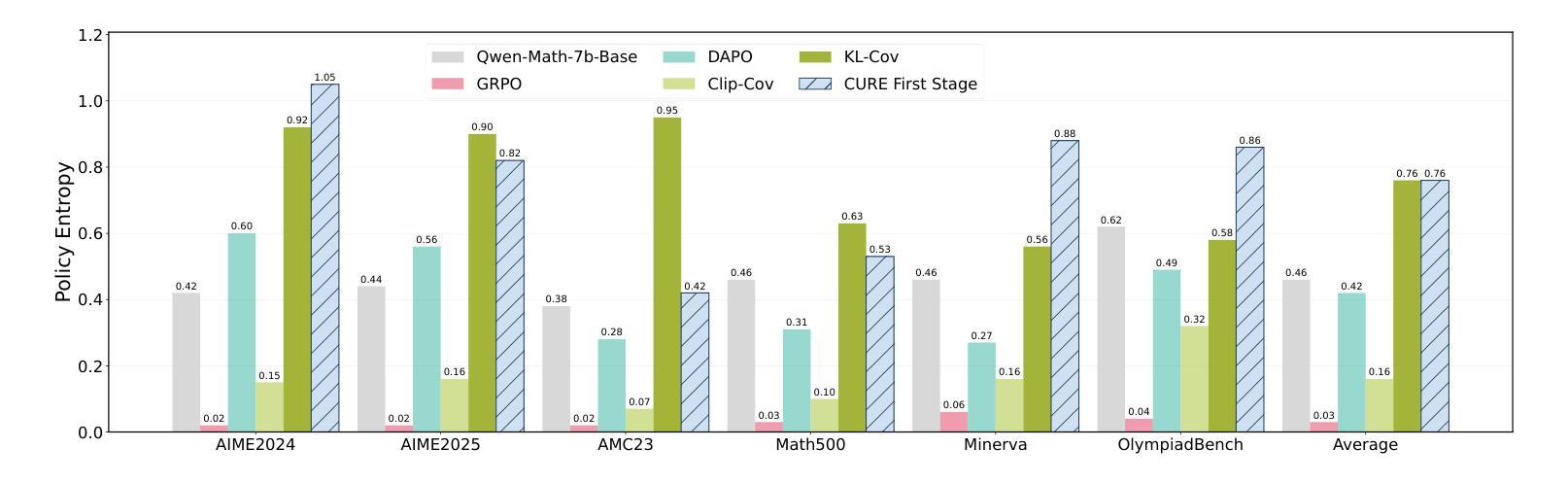 Qwen-Math-7b-Base
GRPO
DAPO
Clip-Cov
KL-Cov
CURE First Stage

Policy Entropy

1.2
1.0
0.8
0.6
0.4
0.2
0.0

0.42 0.02 0.60 0.15 0.92 1.05
0.44 0.02 0.56 0.16 0.90 0.82
0.38 0.02 0.28 0.07 0.95 0.42
0.46 0.03 0.31 0.10 0.63 0.53
0.46 0.06 0.27 0.16 0.56 0.88
0.62 0.04 0.49 0.32 0.58 0.86
0.46 0.03 0.42 0.16 0.76 0.76

AIME2024
AIME2025
AMC23
Math500
Minerva
OlympiadBench
Average